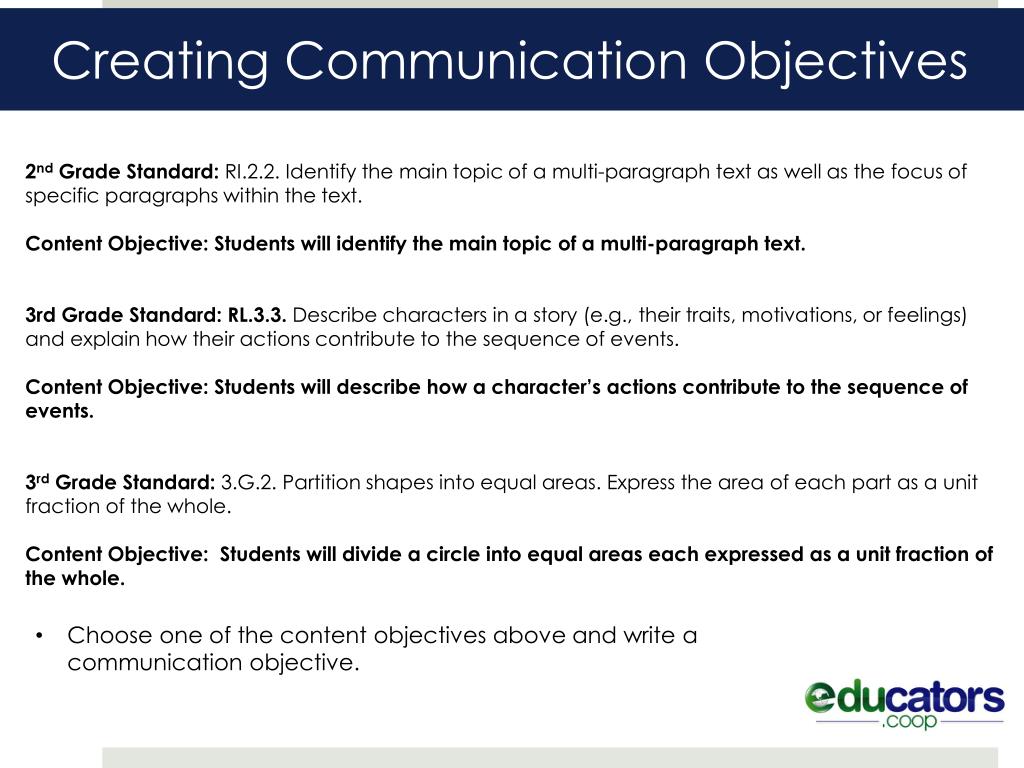 Creating Communication Objectives

2nd Grade Standard: RI.2.2. Identify the main topic of a multi-paragraph text as well as the focus of specific paragraphs within the text.

Content Objective: Students will identify the main topic of a multi-paragraph text.

3rd Grade Standard: RL.3.3. Describe characters in a story (e.g., their traits, motivations, or feelings) and explain how their actions contribute to the sequence of events.

Content Objective: Students will describe how a character's actions contribute to the sequence of events.

3rd Grade Standard: 3.G.2. Partition shapes into equal areas. Express the area of each part as a unit fraction of the whole.

Content Objective: Students will divide a circle into equal areas each expressed as a unit fraction of the whole.

• Choose one of the content objectives above and write a communication objective.

educators .coop